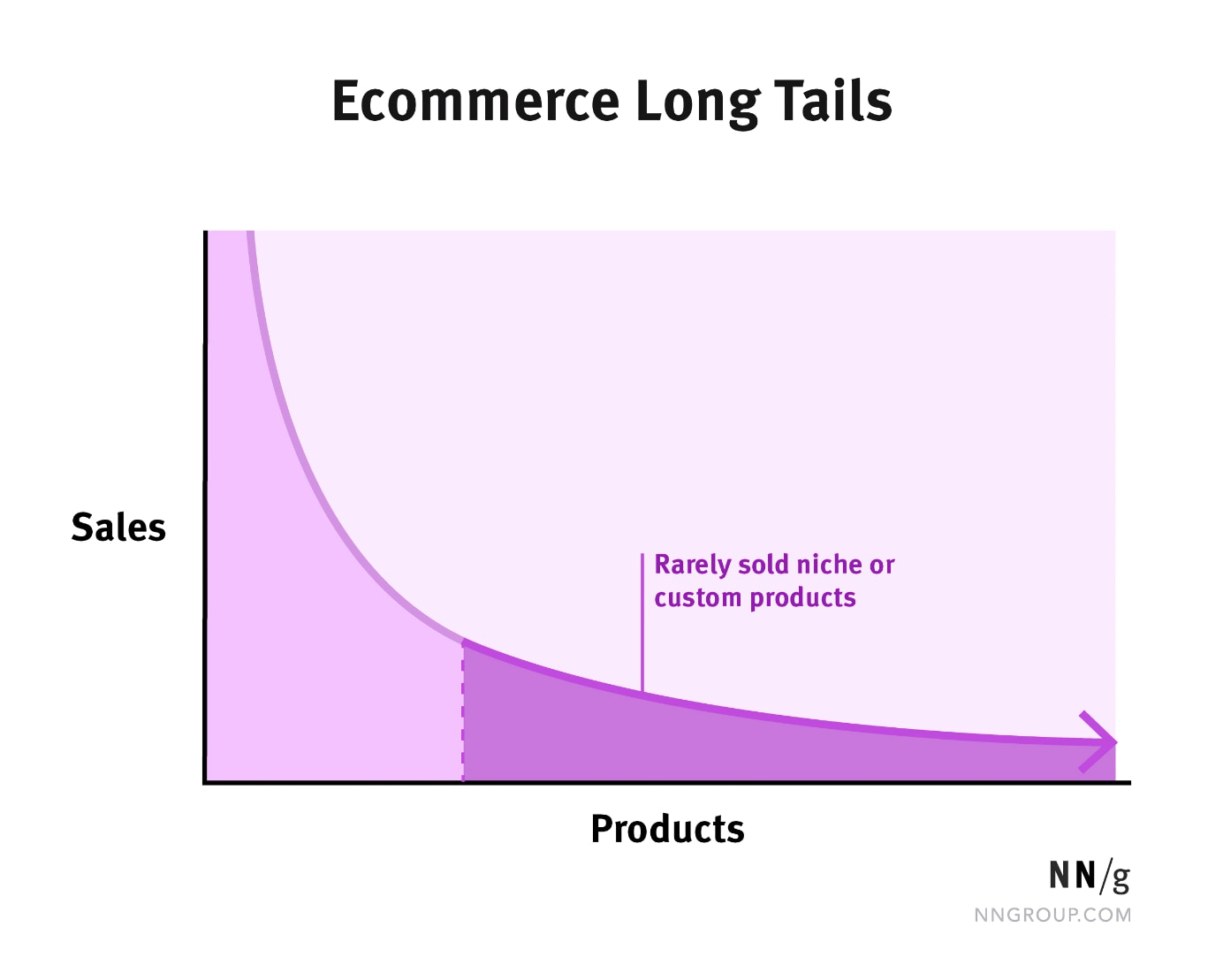 Ecommerce Long Tails

Sales

Rarely sold niche or custom products

Products

NN/g
NNGROUP.COM